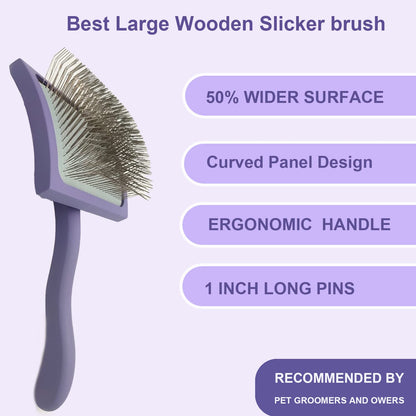 Best Large Wooden Slicker brush

50% WIDER SURFACE

Curved Panel Design

ERGONOMIC HANDLE

1 INCH LONG PINS

RECOMMENDED BY
PET GROOMERS AND OWERS